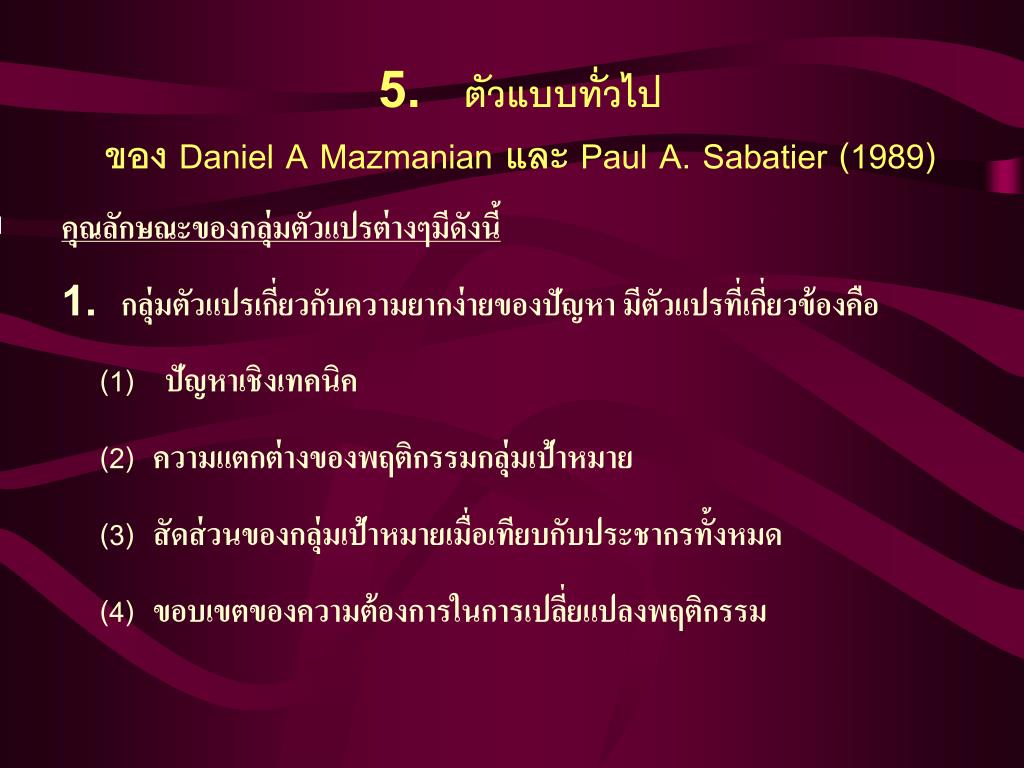 5. ตัวแบบทั่วไป

ของ Daniel A Mazmanian และ Paul A. Sabatier (1989)

คุณลักษณะของกลุ่มตัวแปรต่างๆมีดังนี้

1. กลุ่มตัวแปรเกี่ยวกับความยากง่ายของปัญหา มีตัวแปรที่เกี่ยวข้องคือ

(1) ปัญหาเชิงเทคนิค

(2) ความแตกต่างของพฤติกรรมกลุ่มเป้าหมาย

(3) สัดส่วนของกลุ่มเป้าหมายเมื่อเทียบกับประชากรทั้งหมด

(4) ขอบเขตของความต้องการในการเปลี่ยแปลงพฤติกรรม